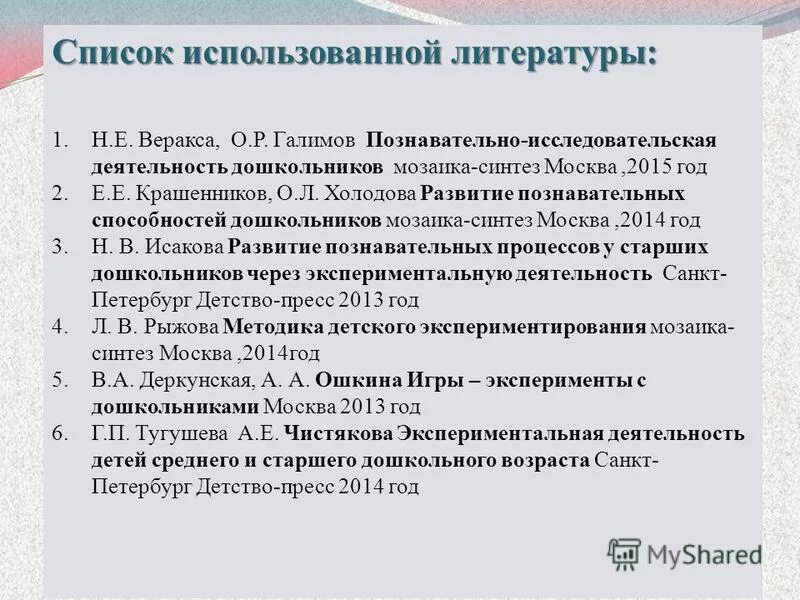 Список использованной литературы:

1. Н.Е. Веракса, О.Р. Галимов Познавательно-исследовательская деятельность дошкольников мозаика-синтез Москва ,2015 год
2. Е.Е. Крашенников, О.Л. Холодова Развитие познавательных способностей дошкольников мозаика-синтез Москва ,2014 год
3. Н. В. Исакова Развитие познавательных процессов у старших дошкольников через экспериментальную деятельность Санкт-Петербург Детство-пресс 2013 год
4. Л. В. Рыжова Методика детского экспериментирования мозаика-синтез Москва ,2014год
5. В.А. Деркунская, А. А. Ошкина Игры – эксперименты с дошкольниками Москва 2013 год
6. Г.П. Тугушева А.Е. Чистякова Экспериментальная деятельность детей среднего и старшего дошкольного возраста Санкт-Петербург Детство-пресс 2014 год

MyShared